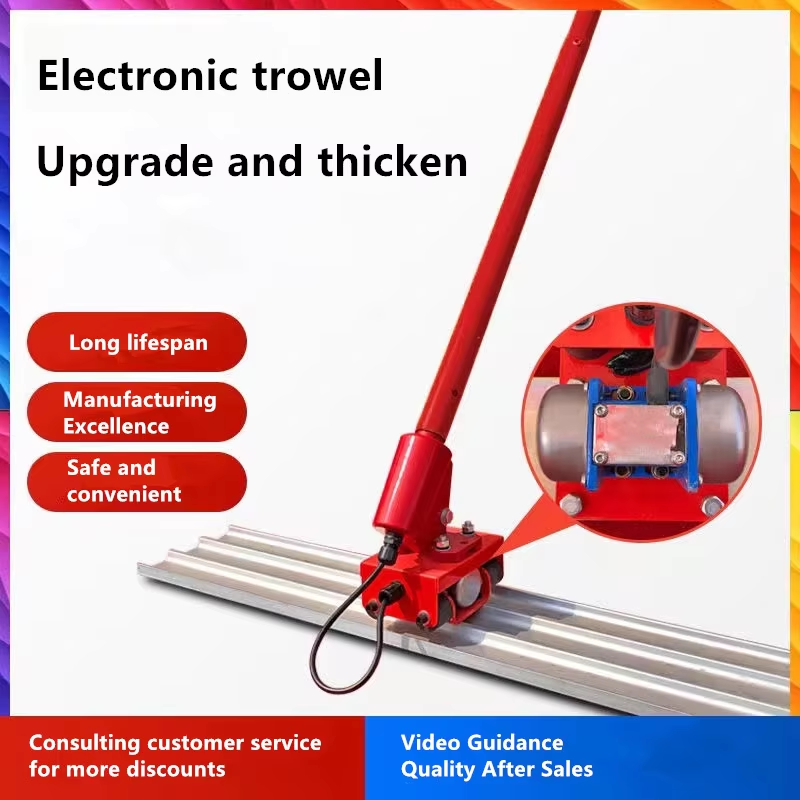 Electronic trowel

Upgrade and thicken

Long lifespan

Manufacturing Excellence

Safe and convenient

Consulting customer service for more discounts

Video Guidance
Quality After Sales